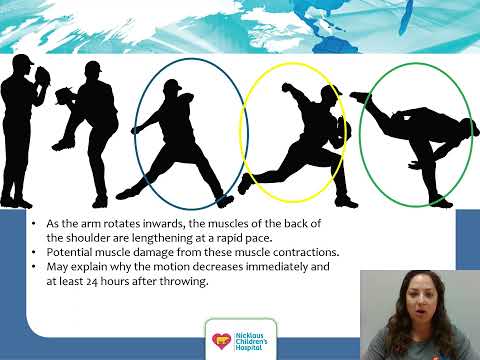 • As the arm rotates inwards, the muscles of the back of the shoulder are lengthening at a rapid pace.
• Potential muscle damage from these muscle contractions.
• May explain why the motion decreases immediately and at least 24 hours after throwing.

Nicklaus Children's Hospital